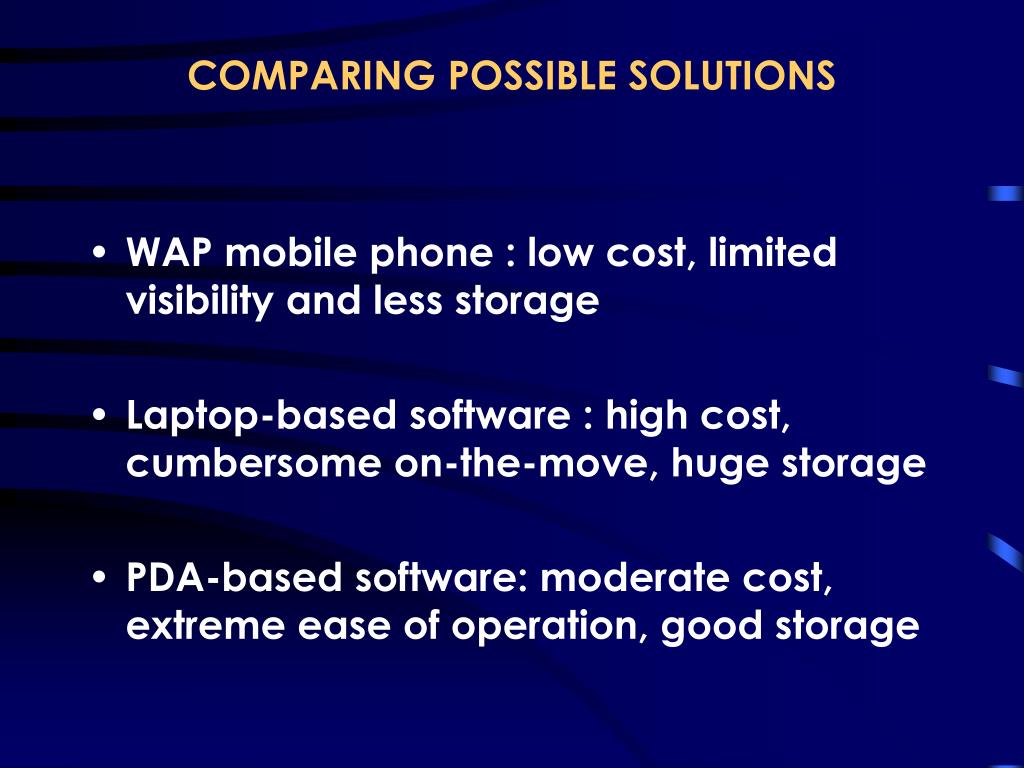 COMPARING POSSIBLE SOLUTIONS

• WAP mobile phone : low cost, limited visibility and less storage

• Laptop-based software : high cost, cumbersome on-the-move, huge storage

• PDA-based software: moderate cost, extreme ease of operation, good storage